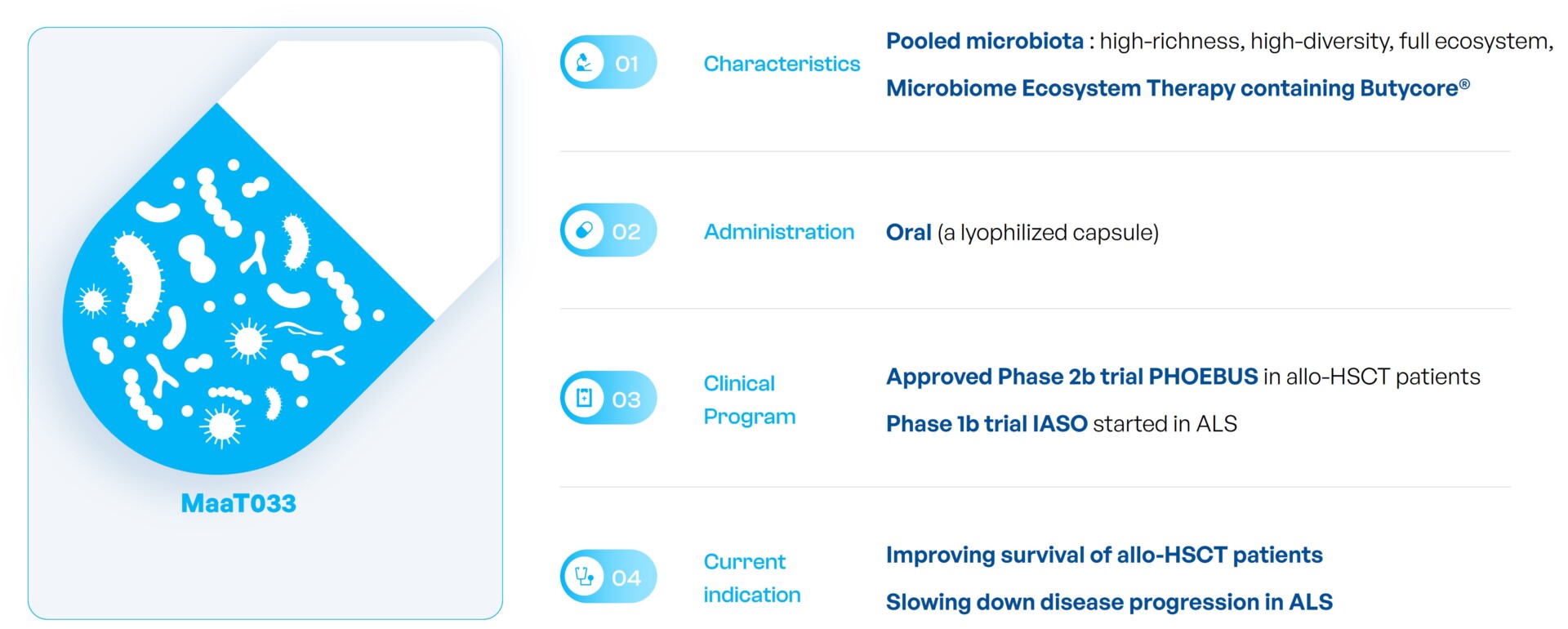 MaaT033

01 Characteristics
Pooled microbiota : high-richness, high-diversity, full ecosystem,
Microbiome Ecosystem Therapy containing Butycore®

02 Administration
Oral (a lyophilized capsule)

03 Clinical Program
Approved Phase 2b trial PHOEBUS in allo-HSCT patients
Phase 1b trial IASO started in ALS

04 Current indication
Improving survival of allo-HSCT patients
Slowing down disease progression in ALS